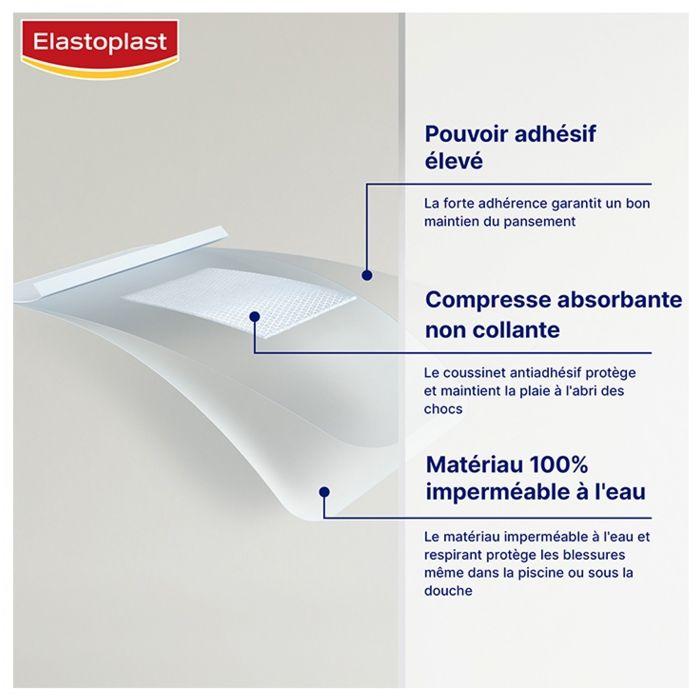 Elastoplast

Pouvoir adhésif élevé

La forte adhérence garantit un bon maintien du pansement

Compresse absorbante non collante

Le coussinet antiadhésif protège et maintient la plaie à l'abri des chocs

Matériau 100% imperméable à l'eau

Le matériau imperméable à l'eau et respirant protège les blessures même dans la piscine ou sous la douche